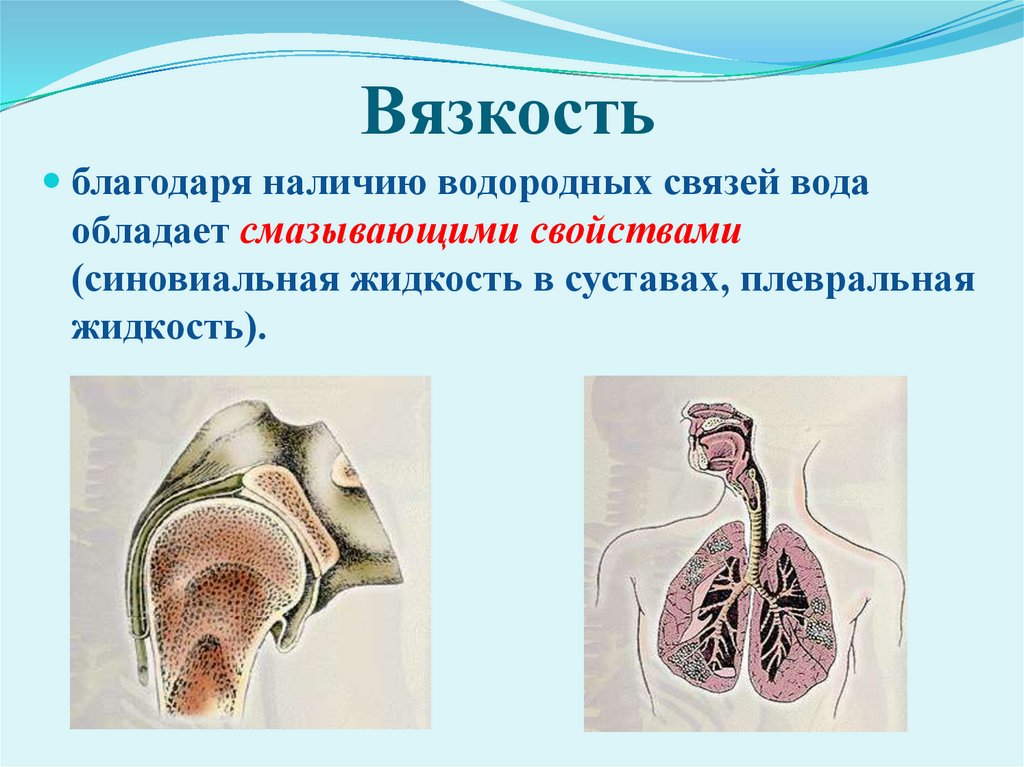 Вязкость

благодаря наличию водородных связей вода обладает смазывающими свойствами (синовиальная жидкость в суставах, плевральная жидкость).